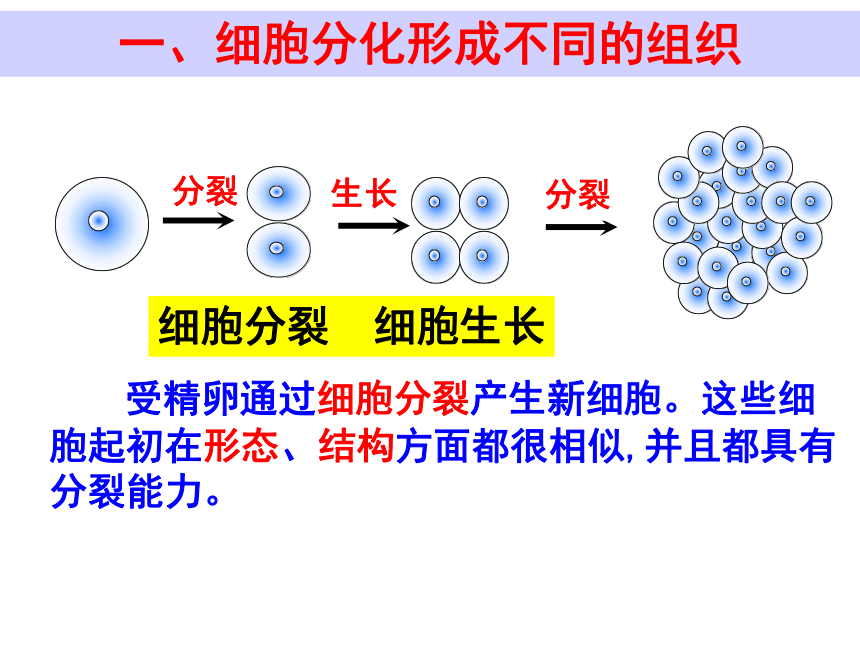 一、细胞分化形成不同的组织

分裂

生长

分裂

细胞分裂　细胞生长

受精卵通过细胞分裂产生新细胞。这些细胞起初在形态、结构方面都很相似,并且都具有分裂能力。